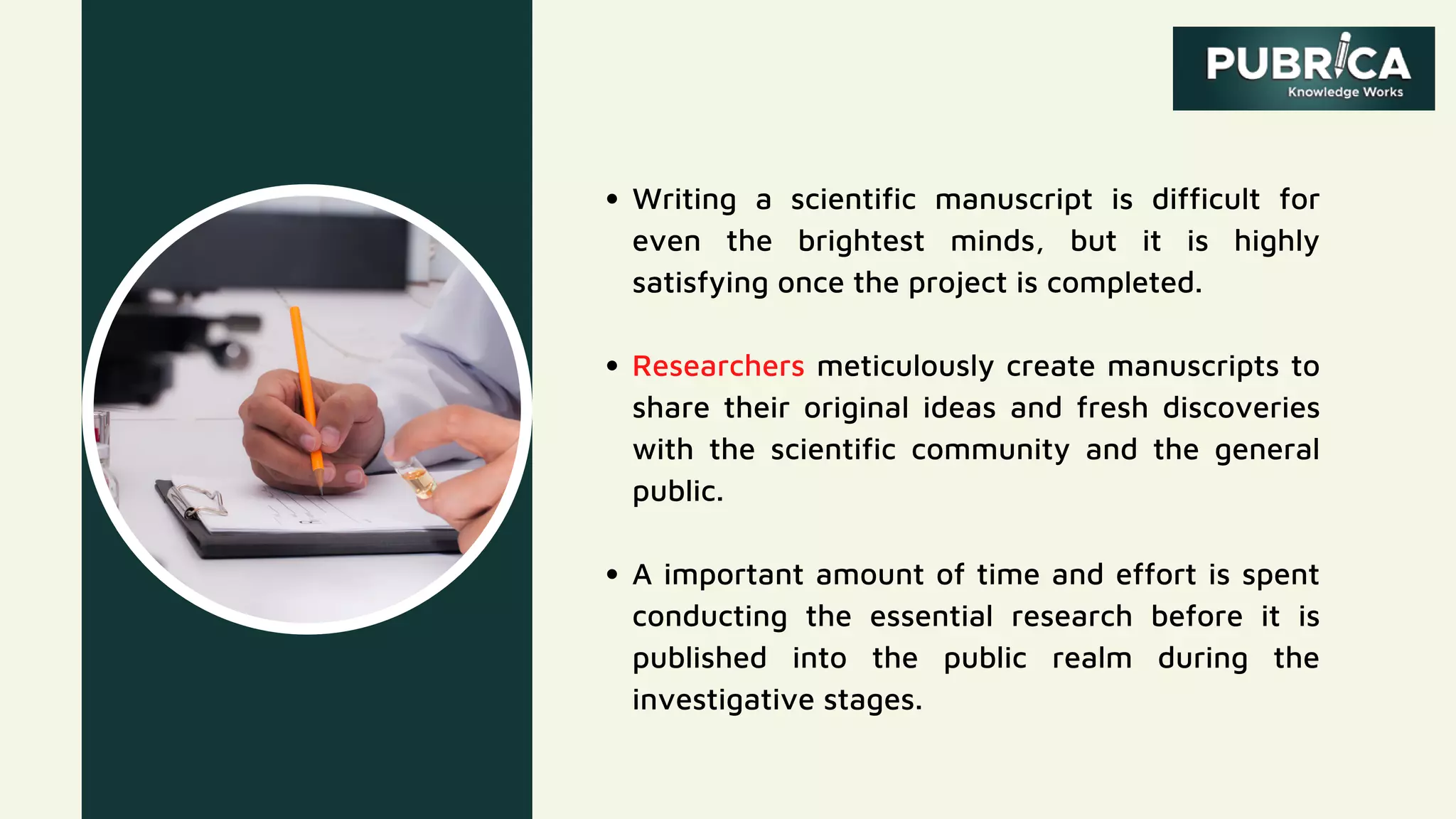 PUBRICA
Knowledge Works

• Writing a scientific manuscript is difficult for even the brightest minds, but it is highly satisfying once the project is completed.

• Researchers meticulously create manuscripts to share their original ideas and fresh discoveries with the scientific community and the general public.

• A important amount of time and effort is spent conducting the essential research before it is published into the public realm during the investigative stages.